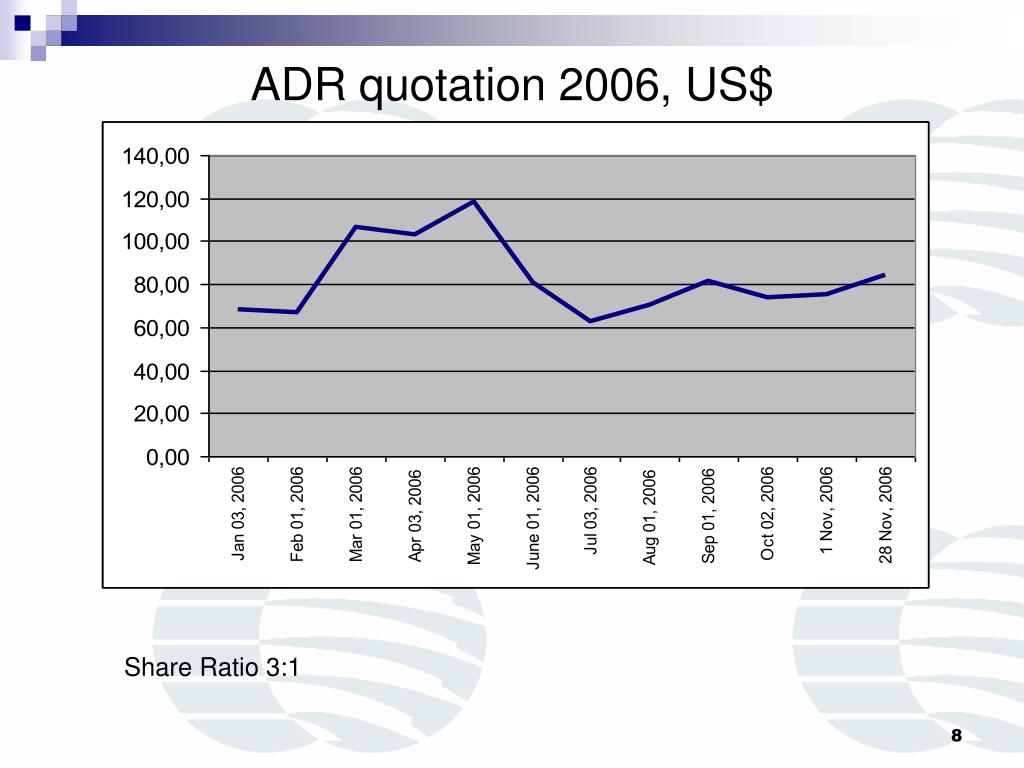 ADR quotation 2006, US$

140,00
120,00
100,00
80,00
60,00
40,00
20,00
0,00

Jan 03, 2006
Feb 01, 2006
Mar 01, 2006
Apr 03, 2006
May 01, 2006
June 01, 2006
Jul 03, 2006
Aug 01, 2006
Sep 01, 2006
Oct 02, 2006
1 Nov, 2006
28 Nov, 2006

Share Ratio 3:1

8